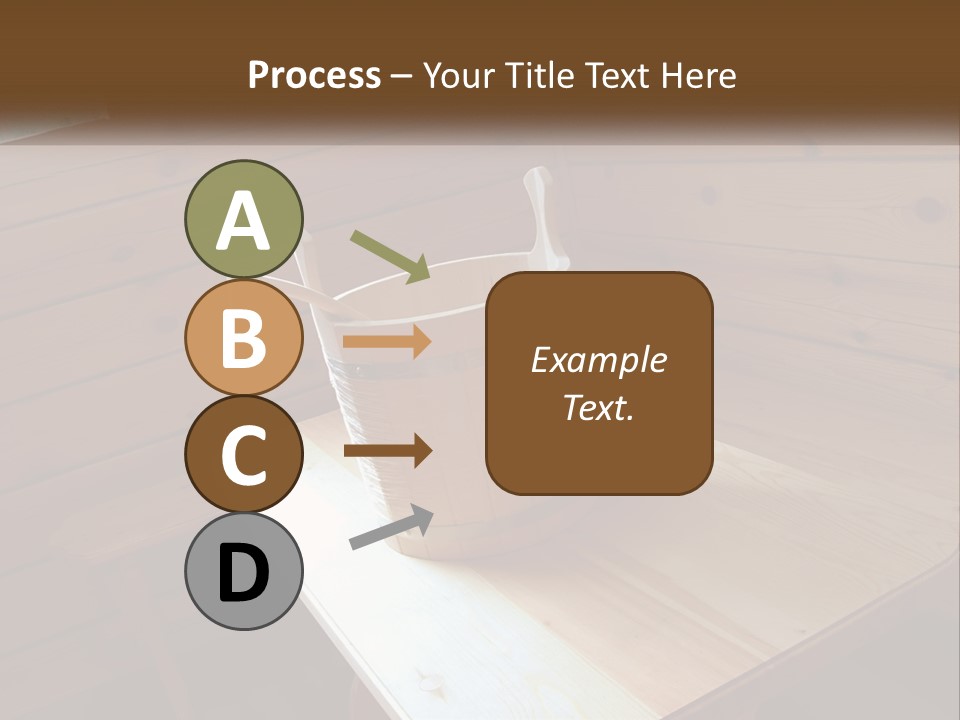 Process – Your Title Text Here

A

B

C

D

Example Text.